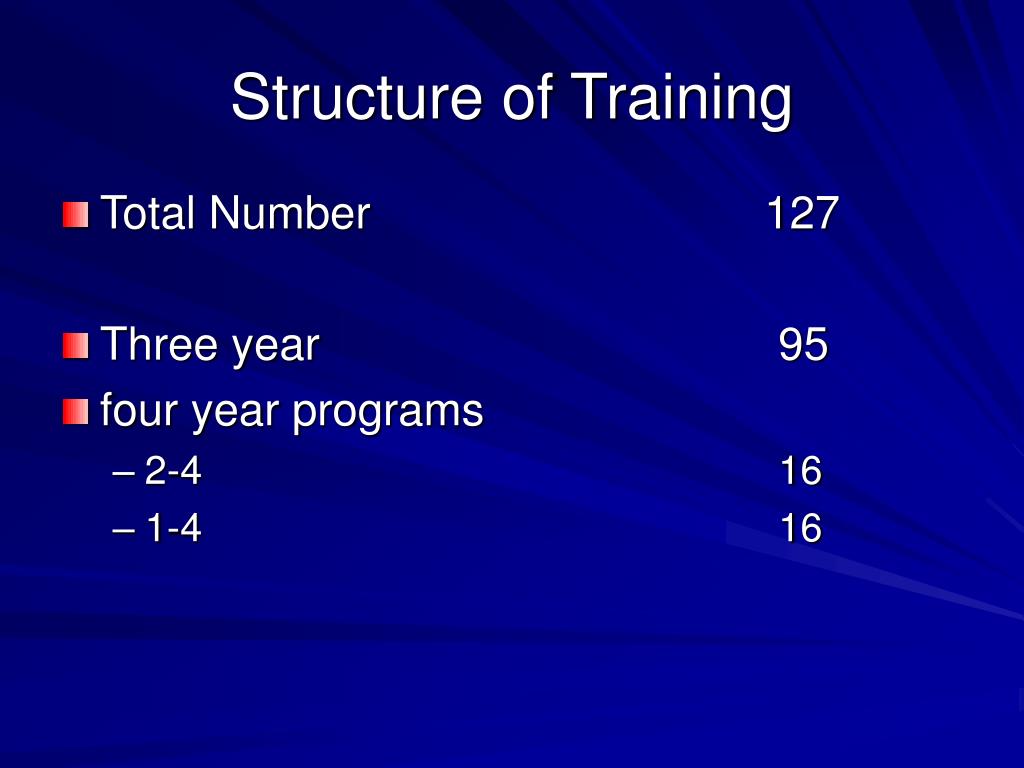 Structure of Training

Total Number 127

Three year 95

four year programs

– 2-4 16

– 1-4 16